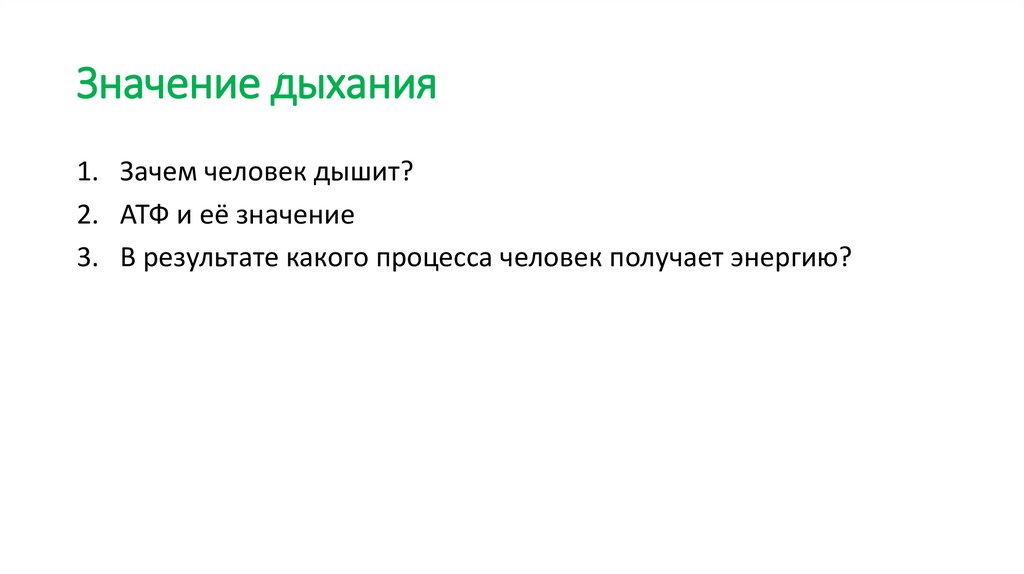 Значение дыхания

1. Зачем человек дышит?
2. АТФ и её значение
3. В результате какого процесса человек получает энергию?